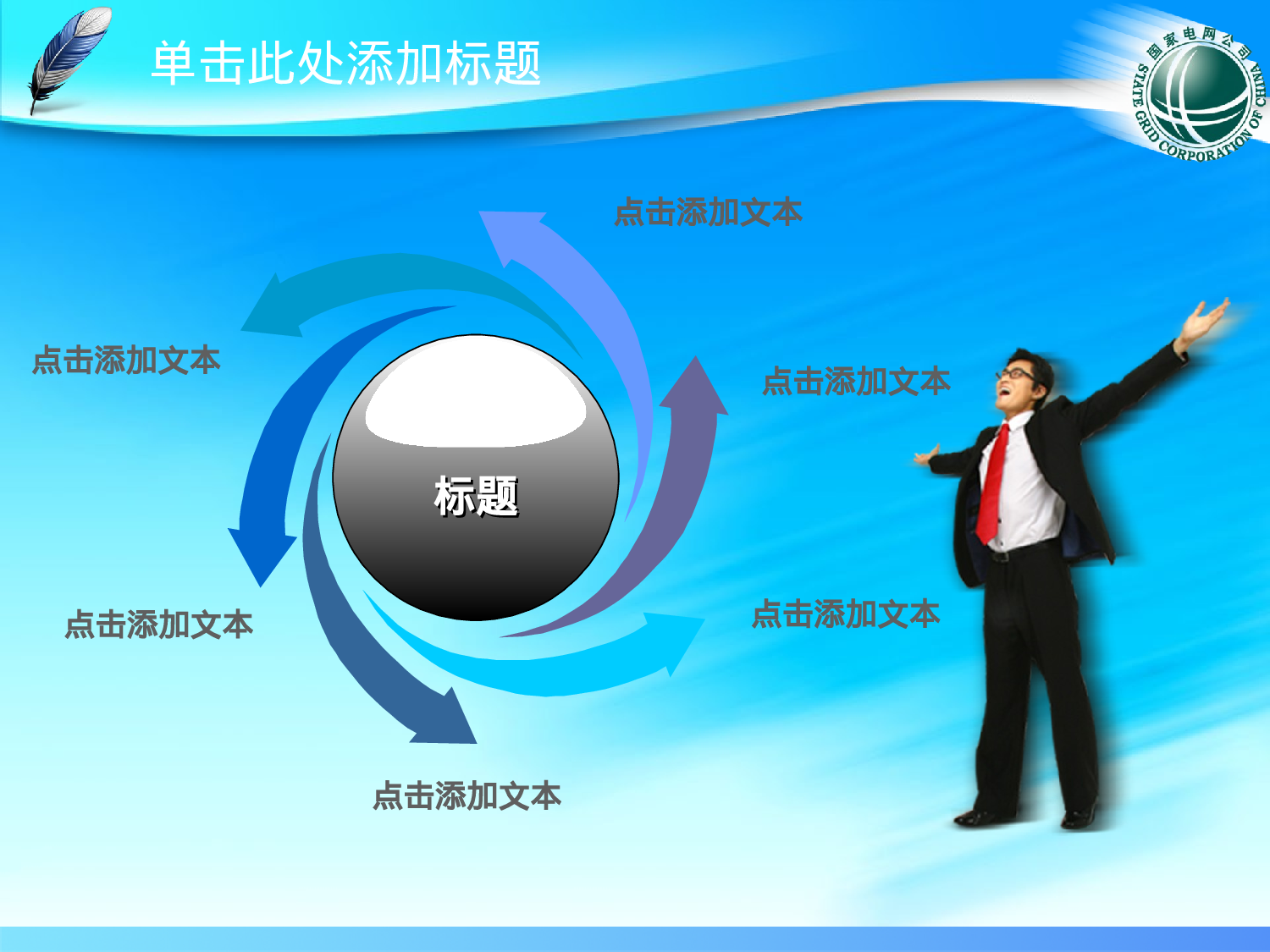 单击此处添加标题

国家电网公司
STATE GRID CORPORATION OF CHINA

点击添加文本

点击添加文本

点击添加文本

标题

点击添加文本

点击添加文本

点击添加文本